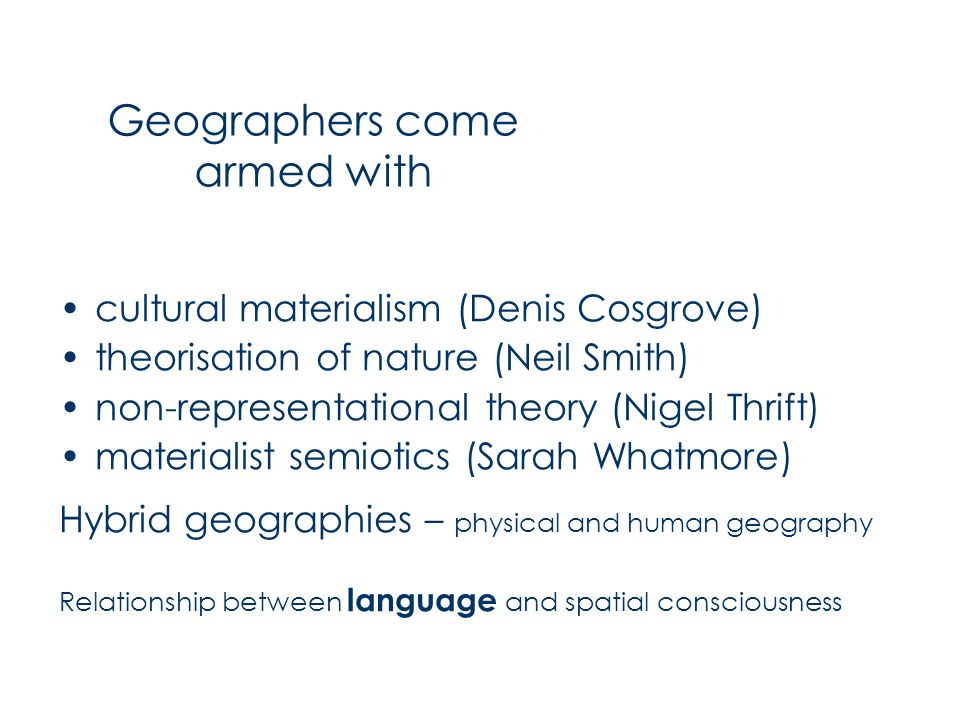 Geographers come armed with

• cultural materialism (Denis Cosgrove)
• theorisation of nature (Neil Smith)
• non-representational theory (Nigel Thrift)
• materialist semiotics (Sarah Whatmore)

Hybrid geographies – physical and human geography

Relationship between language and spatial consciousness